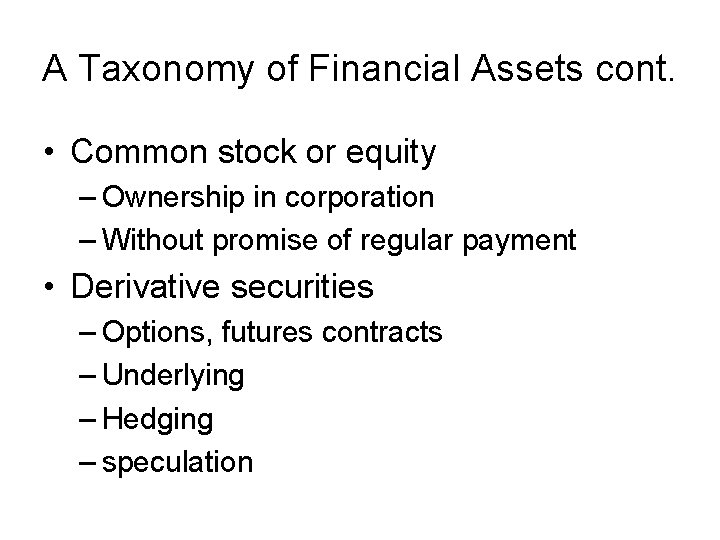 A Taxonomy of Financial Assets cont.

• Common stock or equity
– Ownership in corporation
– Without promise of regular payment
• Derivative securities
– Options, futures contracts
– Underlying
– Hedging
– speculation